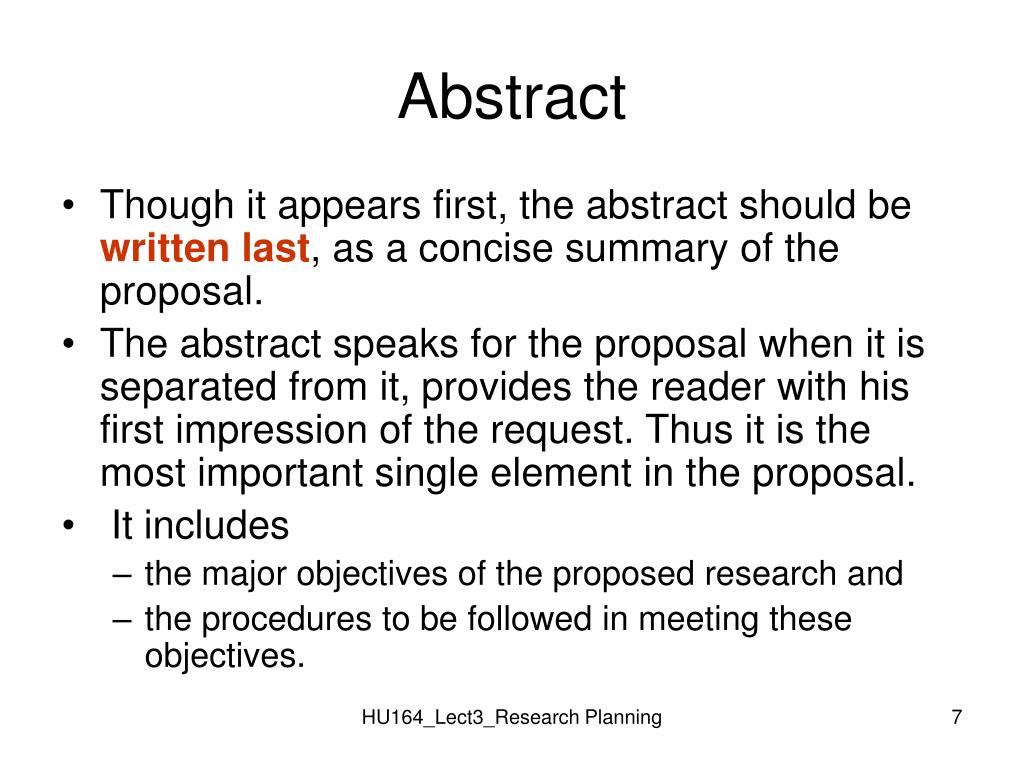 Abstract

• Though it appears first, the abstract should be written last, as a concise summary of the proposal.
• The abstract speaks for the proposal when it is separated from it, provides the reader with his first impression of the request. Thus it is the most important single element in the proposal.
• It includes
– the major objectives of the proposed research and
– the procedures to be followed in meeting these objectives.

HU164_Lect3_Research Planning

7